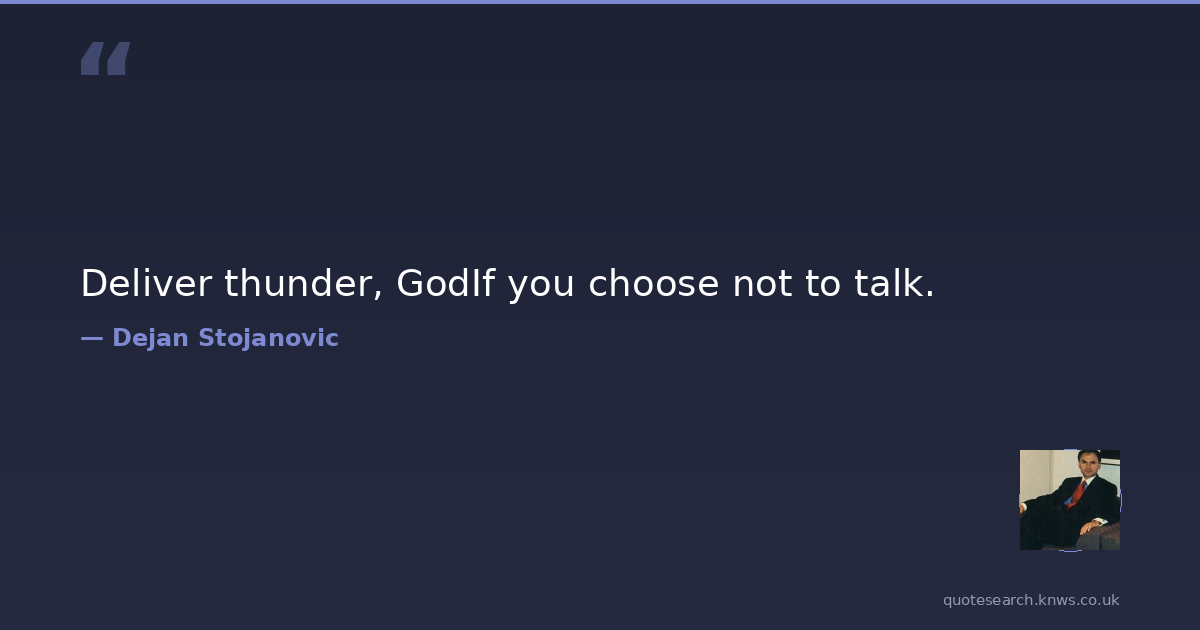 “

Deliver thunder, GodIf you choose not to talk.

— Dejan Stojanovic

quotesearch.knws.co.uk